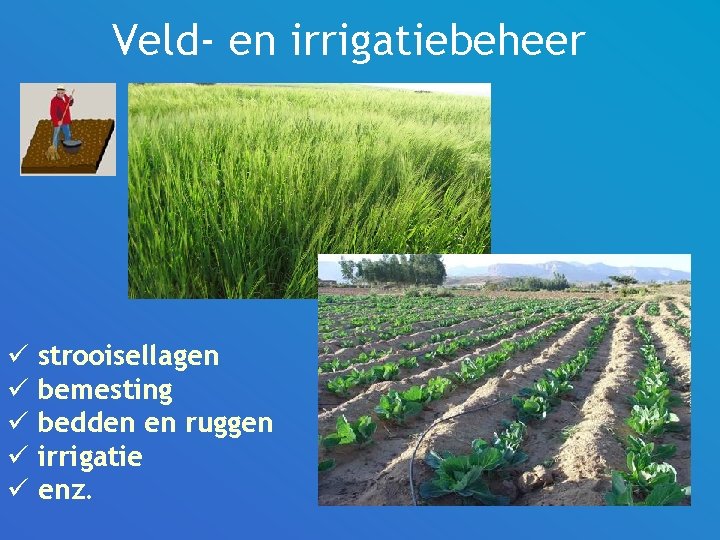 Veld- en irrigatiebeheer

✓ strooisellagen
✓ bemesting
✓ bedden en ruggen
✓ irrigatie
✓ enz.